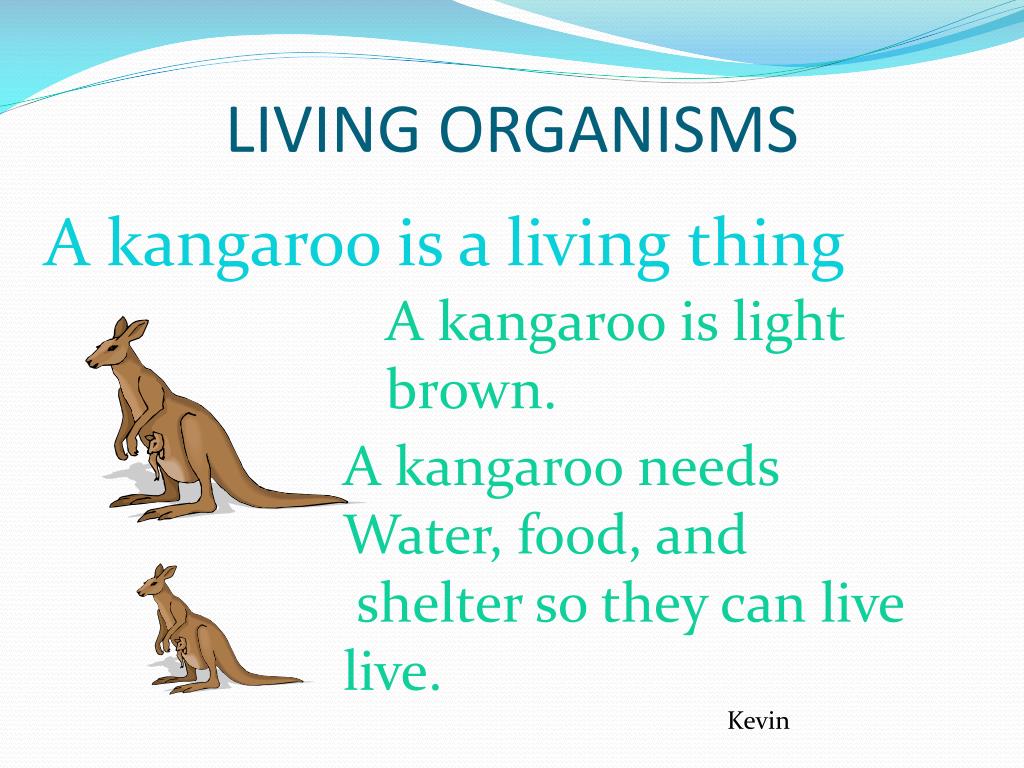 LIVING ORGANISMS

A kangaroo is a living thing

A kangaroo is light brown.

A kangaroo needs Water, food, and shelter so they can live live.

Kevin